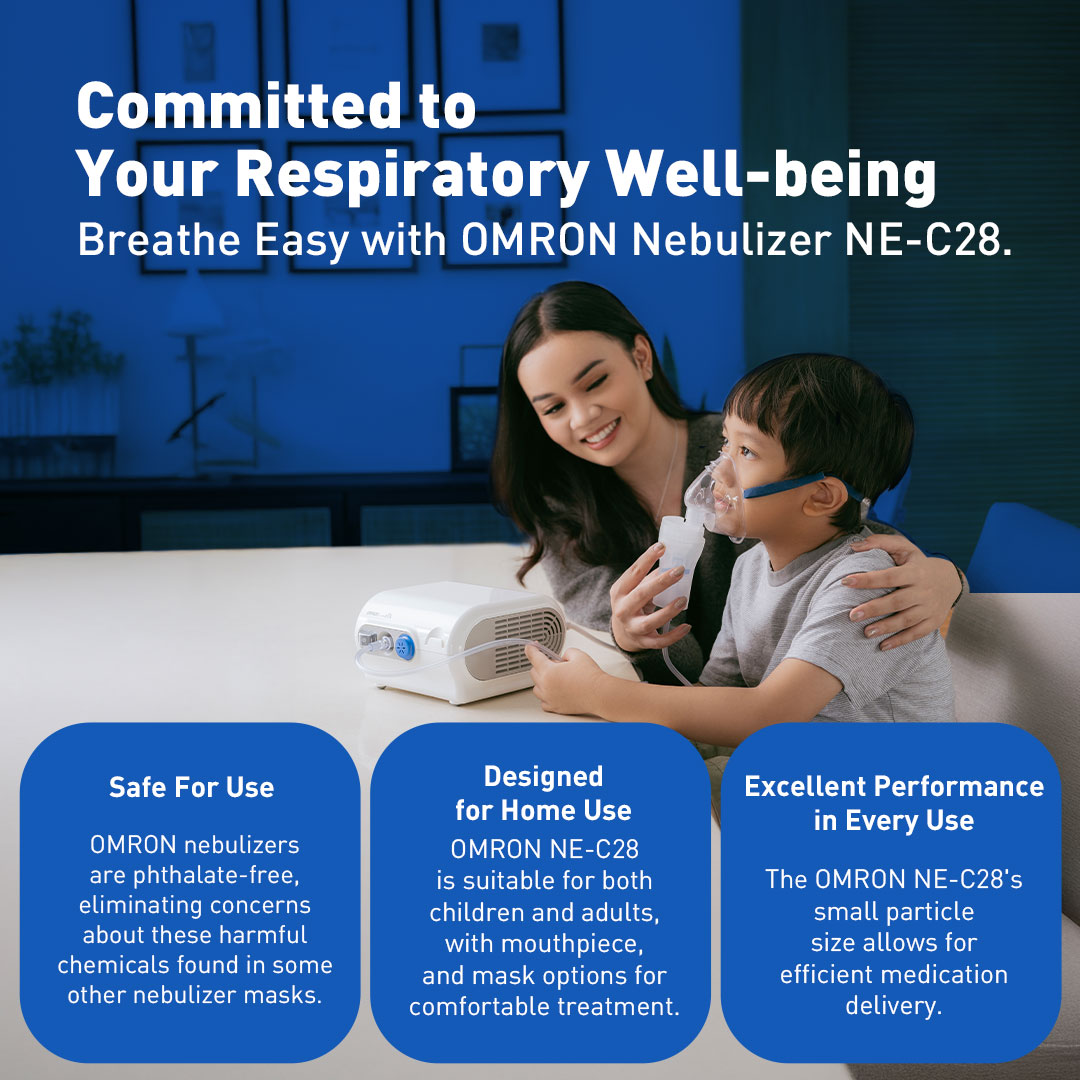 Committed to
Your Respiratory Well-being
Breathe Easy with OMRON Nebulizer NE-C28.

Safe For Use

OMRON nebulizers are phthalate-free, eliminating concerns about these harmful chemicals found in some other nebulizer masks.

Designed for Home Use

OMRON NE-C28 is suitable for both children and adults, with mouthpiece, and mask options for comfortable treatment.

Excellent Performance in Every Use

The OMRON NE-C28's small particle size allows for efficient medication delivery.